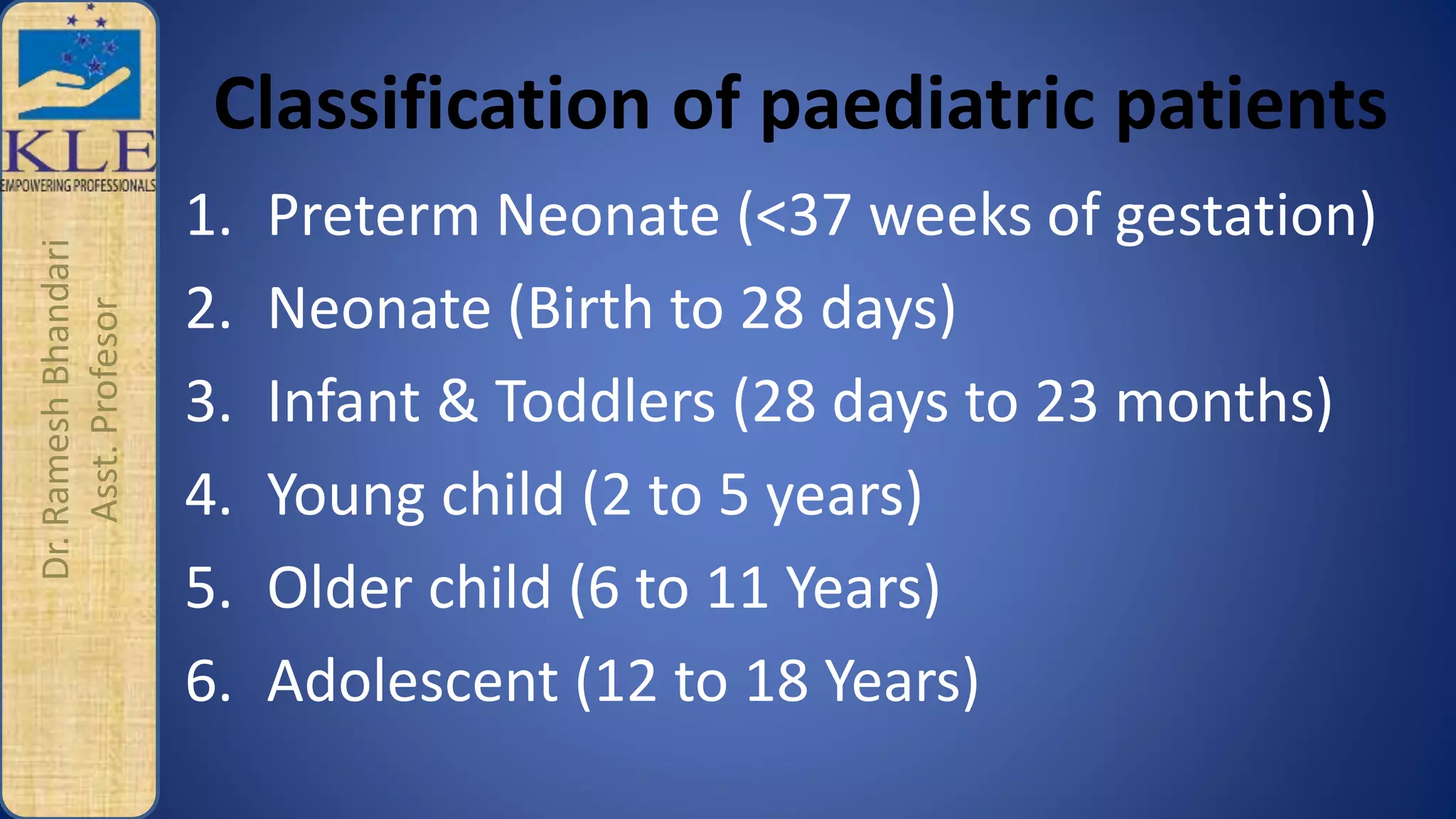 KLE
EMPOWERING PROFESSIONALS

Dr. Ramesh Bhandari
Asst. Profesor

Classification of paediatric patients

1. Preterm Neonate (<37 weeks of gestation)
2. Neonate (Birth to 28 days)
3. Infant & Toddlers (28 days to 23 months)
4. Young child (2 to 5 years)
5. Older child (6 to 11 Years)
6. Adolescent (12 to 18 Years)